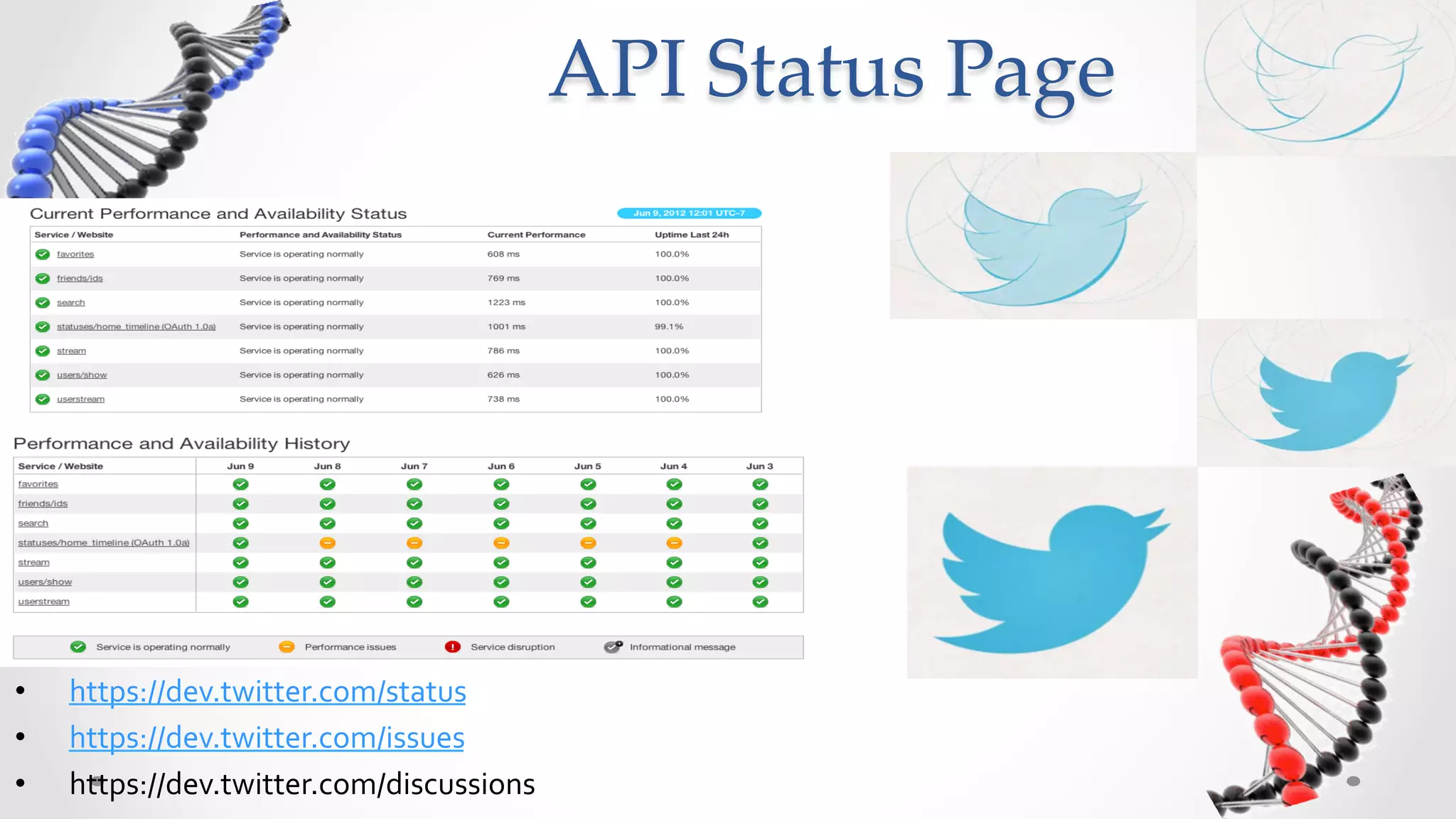 API Status Page

Current Performance and Availability Status

Jun 9, 2012 12:01 UTC-7

| Service / Website | Performance and Availability Status | Current Performance | Uptime Last 24h |
|---|---|---|---|
| favorites | Service is operating normally | 608 ms | 100.0% |
| friends/ids | Service is operating normally | 769 ms | 100.0% |
| search | Service is operating normally | 1223 ms | 100.0% |
| statuses/home_timeline (OAuth 1.0a) | Service is operating normally | 1001 ms | 99.1% |
| stream | Service is operating normally | 786 ms | 100.0% |
| users/show | Service is operating normally | 626 ms | 100.0% |
| userstream | Service is operating normally | 738 ms | 100.0% |

Performance and Availability History

| Service / Website | Jun 9 | Jun 8 | Jun 7 | Jun 6 | Jun 5 | Jun 4 | Jun 3 |
|---|---|---|---|---|---|---|---|
| favorites | | | | | | | |
| friends/ids | | | | | | | |
| search | | | | | | | |
| statuses/home_timeline (OAuth 1.0a) | | | | | | | |
| stream | | | | | | | |
| users/show | | | | | | | |
| userstream | | | | | | | |

Service is operating normally Performance issues Service disruption Informational message

• https://dev.twitter.com/status
• https://dev.twitter.com/issues
• https://dev.twitter.com/discussions